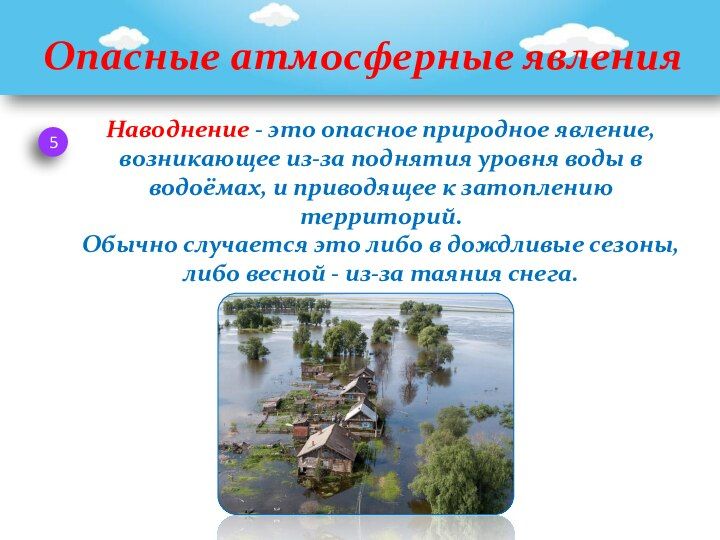 Опасные атмосферные явления

5

Наводнение - это опасное природное явление, возникающее из-за поднятия уровня воды в водоёмах, и приводящее к затоплению территорий.
Обычно случается это либо в дождливые сезоны, либо весной - из-за таяния снега.